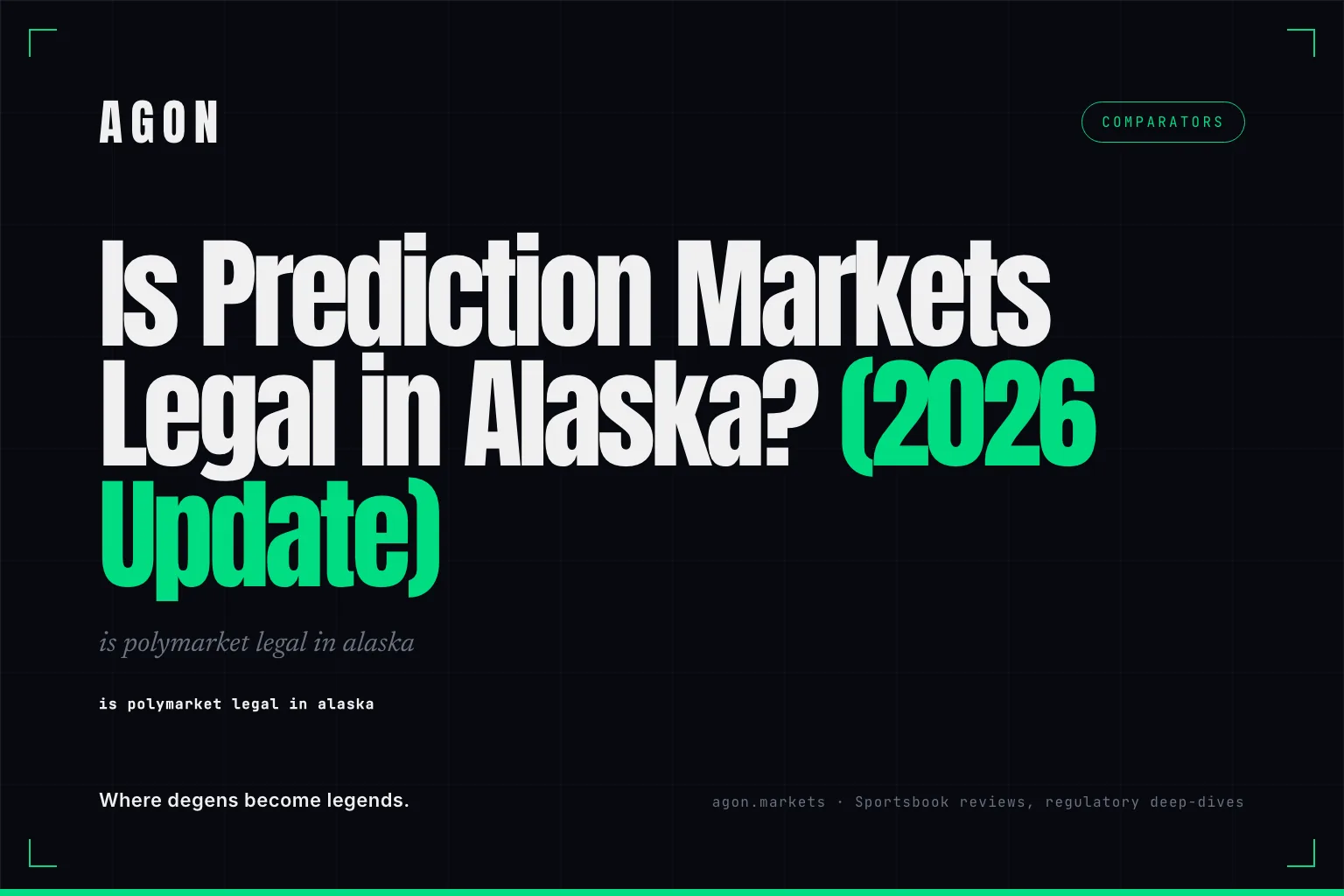 AGON

COMPARATORS

Is Prediction Markets Legal in Alaska? (2026 Update)

is polymarket legal in alaska

is polymarket legal in alaska

Where degens become legends.

agon.markets · Sportsbook reviews, regulatory deep-dives